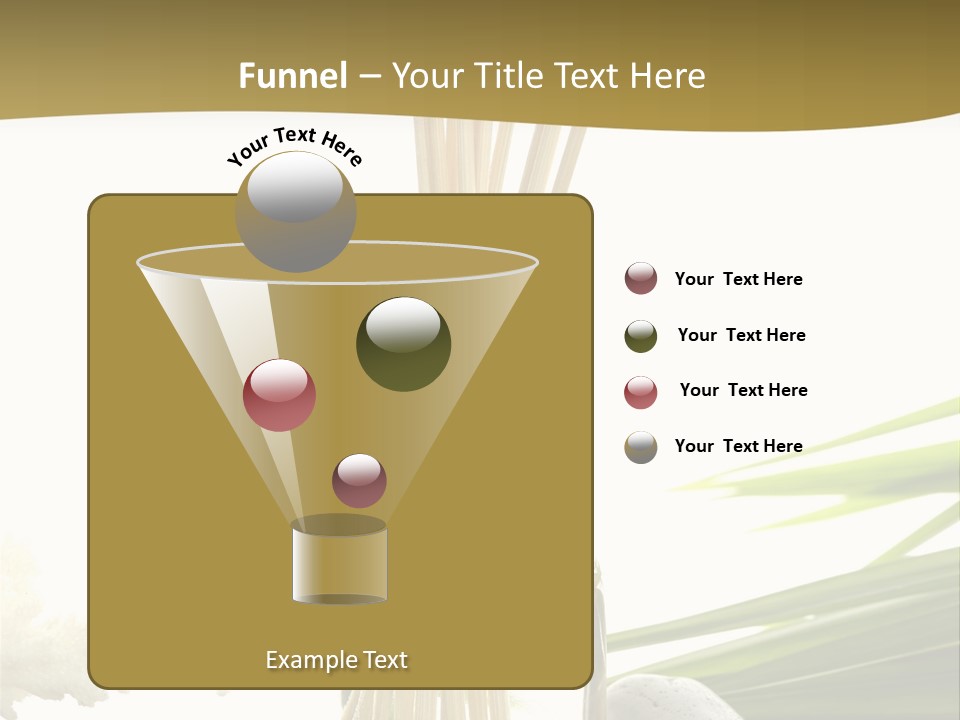 Funnel – Your Title Text Here

Your Text Here

Your Text Here

Your Text Here

Your Text Here

Your Text Here

Example Text